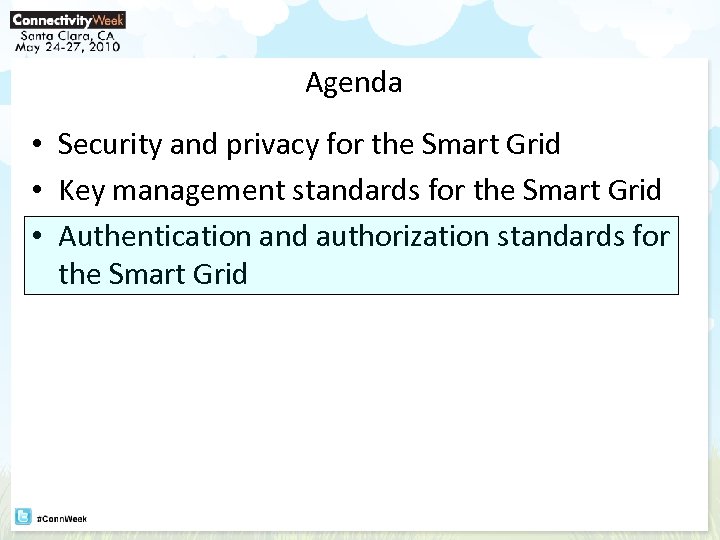 ConnectivityWeek
Santa Clara, CA
May 24-27, 2010

Agenda

• Security and privacy for the Smart Grid
• Key management standards for the Smart Grid
• Authentication and authorization standards for the Smart Grid

#ConnWeek